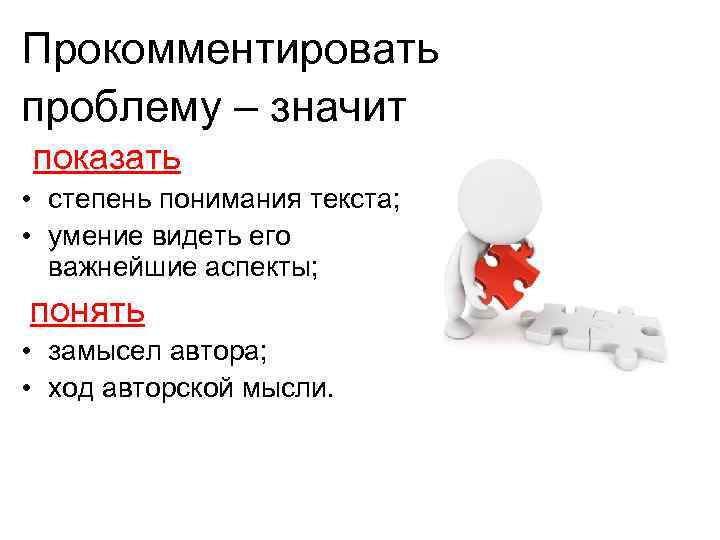 Прокомментировать проблему – значит

показать

• степень понимания текста;
• умение видеть его важнейшие аспекты;

понять

• замысел автора;
• ход авторской мысли.